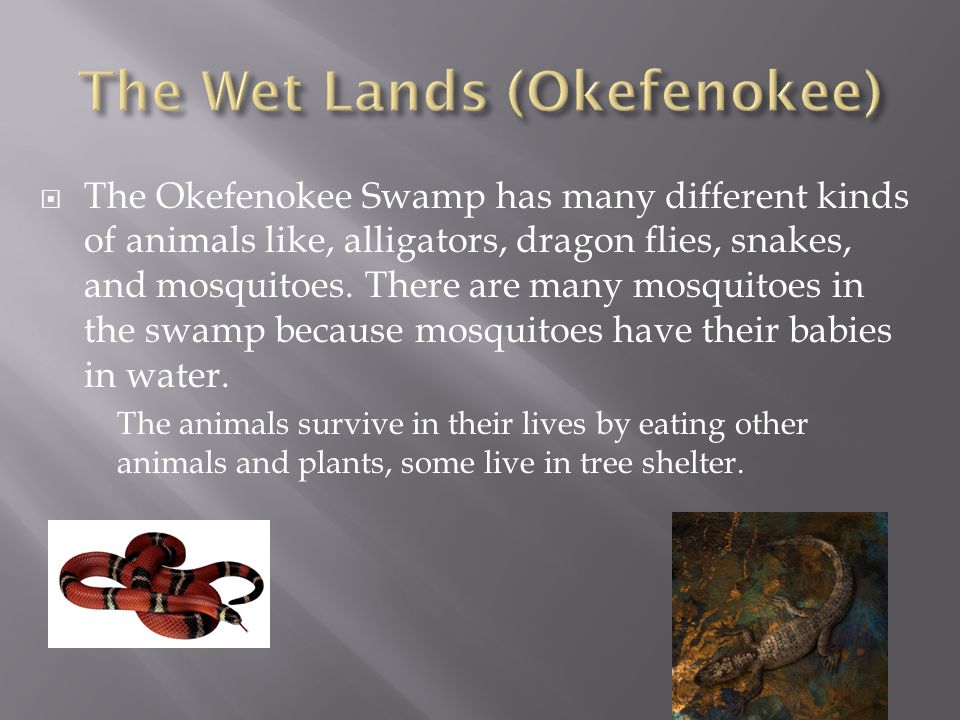 The Wet Lands (Okefenokee)

The Okefenokee Swamp has many different kinds of animals like, alligators, dragon flies, snakes, and mosquitoes. There are many mosquitoes in the swamp because mosquitoes have their babies in water.

The animals survive in their lives by eating other animals and plants, some live in tree shelter.